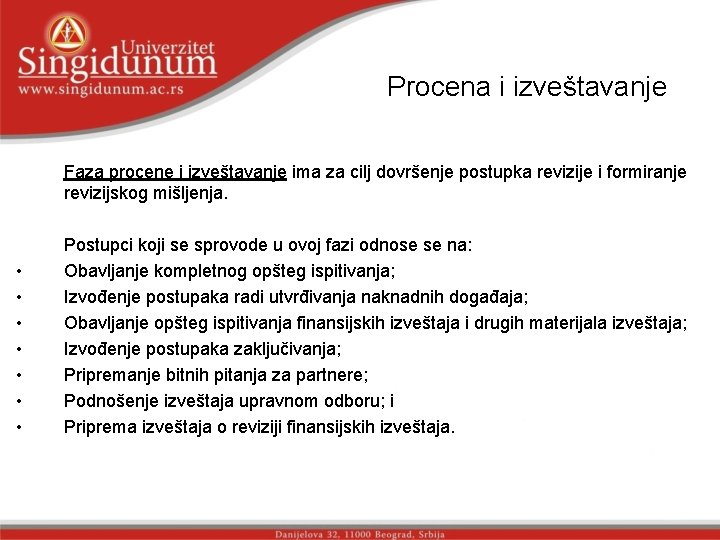 Univerzitet
Singidunum
www.singidunum.ac.rs

Procena i izveštavanje

Faza procene i izveštavanje ima za cilj dovršenje postupka revizije i formiranje revizijskog mišljenja.

Postupci koji se sprovode u ovoj fazi odnose se na:
• Obavljanje kompletnog opšteg ispitivanja;
• Izvođenje postupaka radi utvrđivanja naknadnih događaja;
• Obavljanje opšteg ispitivanja finansijskih izveštaja i drugih materijala izveštaja;
• Izvođenje postupaka zaključivanja;
• Pripremanje bitnih pitanja za partnere;
• Podnošenje izveštaja upravnom odboru; i
• Priprema izveštaja o reviziji finansijskih izveštaja.

Danijelova 32, 11000 Beograd, Srbija